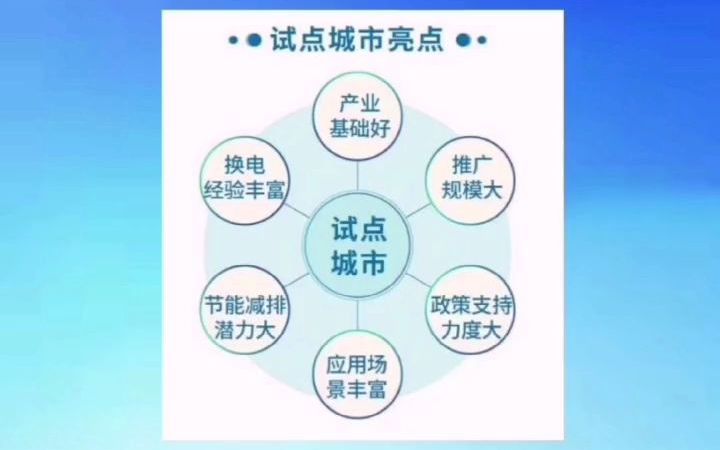 试点城市亮点

产业基础好

推广规模大

政策支持力度大

应用场景丰富

节能减排潜力大

换电经验丰富

试点城市